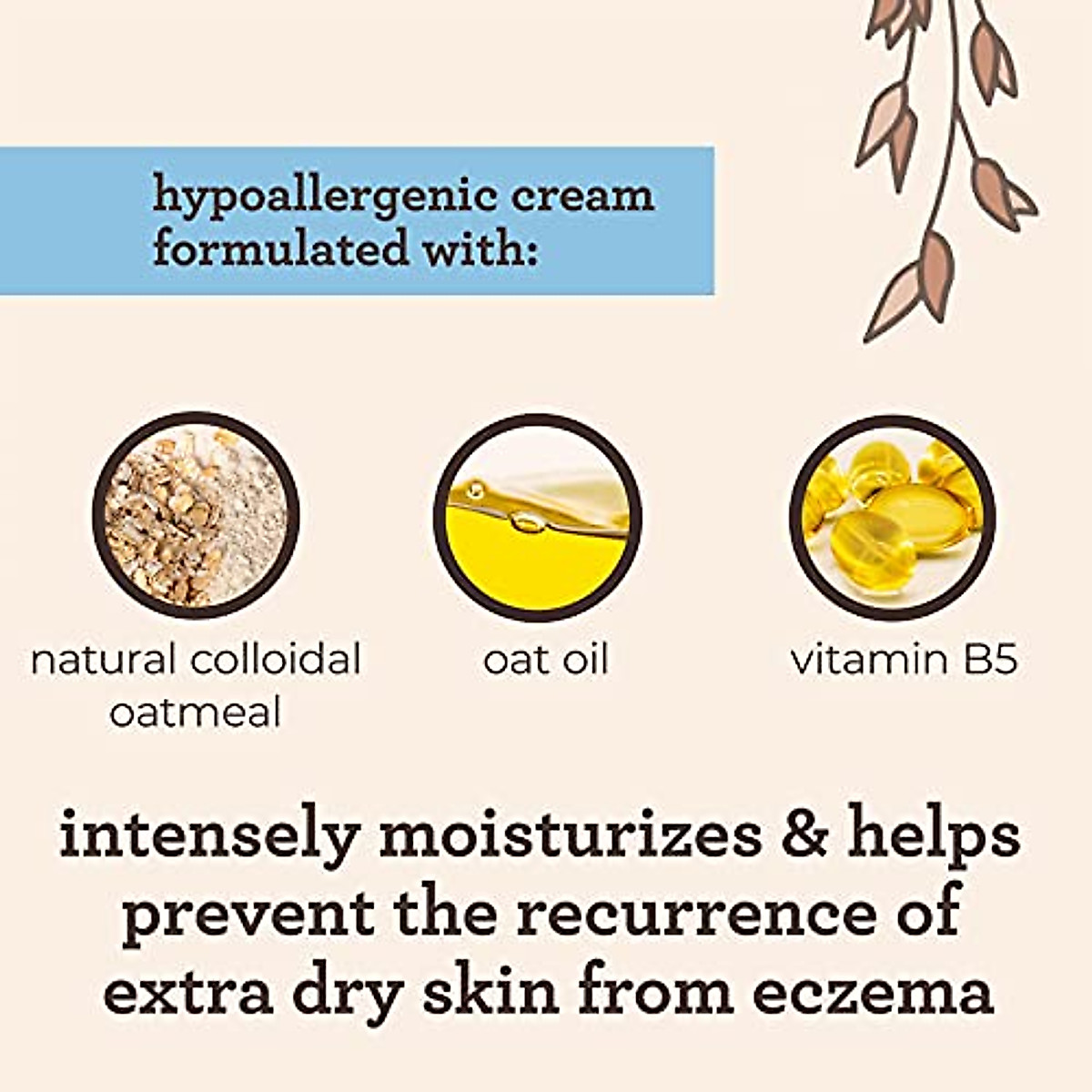 hypoallergenic cream formulated with:

natural colloidal oatmeal

oat oil

vitamin B5

intensely moisturizes & helps prevent the recurrence of extra dry skin from eczema